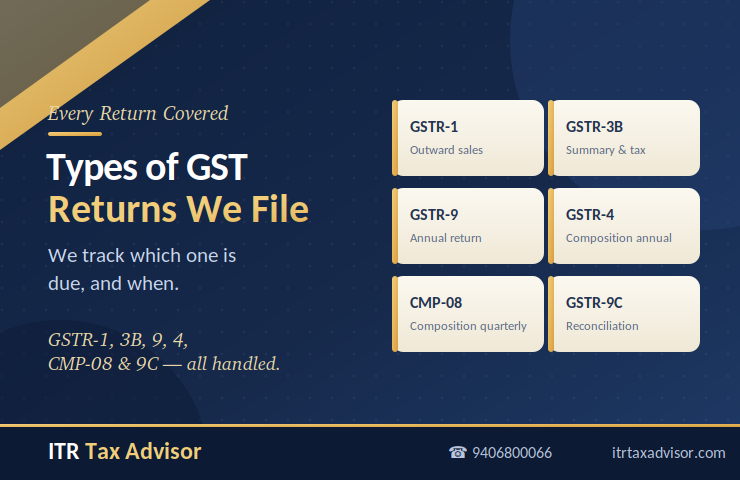 Every Return Covered

Types of GST
Returns We File

We track which one is due, and when.

GSTR-1, 3B, 9, 4,
CMP-08 & 9C — all handled.

GSTR-1
Outward sales

GSTR-3B
Summary & tax

GSTR-9
Annual return

GSTR-4
Composition annual

CMP-08
Composition quarterly

GSTR-9C
Reconciliation

ITR Tax Advisor

☎ 9406800066

itrtaxadvisor.com